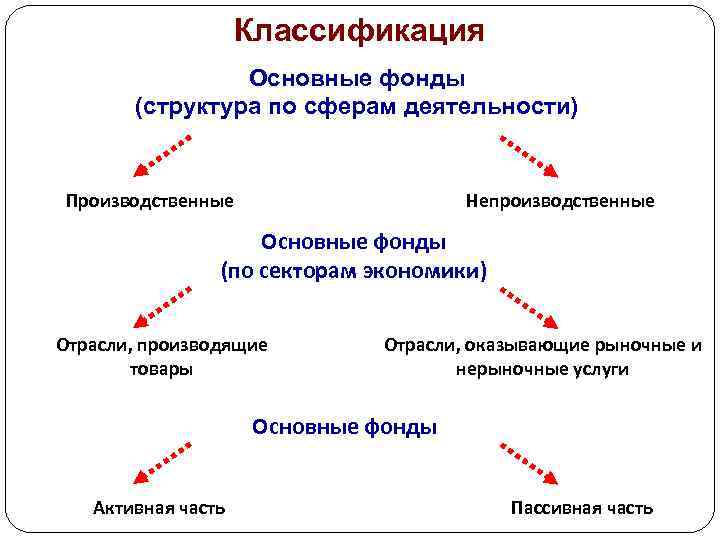 Классификация

Основные фонды
(структура по сферам деятельности)

Производственные

Непроизводственные

Основные фонды
(по секторам экономики)

Отрасли, производящие товары

Отрасли, оказывающие рыночные и нерыночные услуги

Основные фонды

Активная часть

Пассивная часть